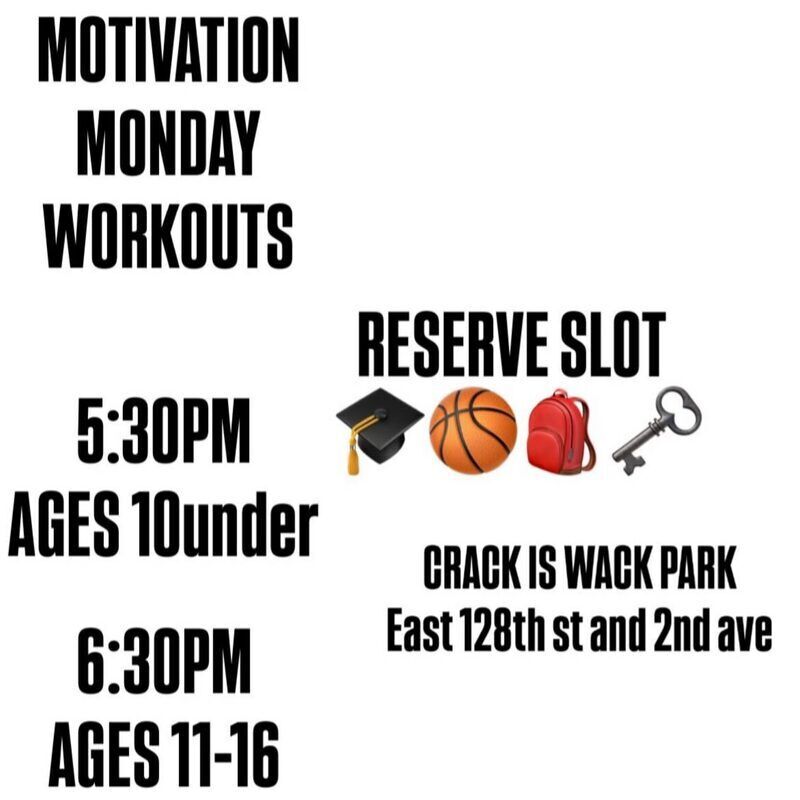 MOTIVATION
MONDAY
WORKOUTS

5:30PM
AGES 10under

6:30PM
AGES 11-16

RESERVE SLOT

CRACK IS WACK PARK
East 128th st and 2nd ave